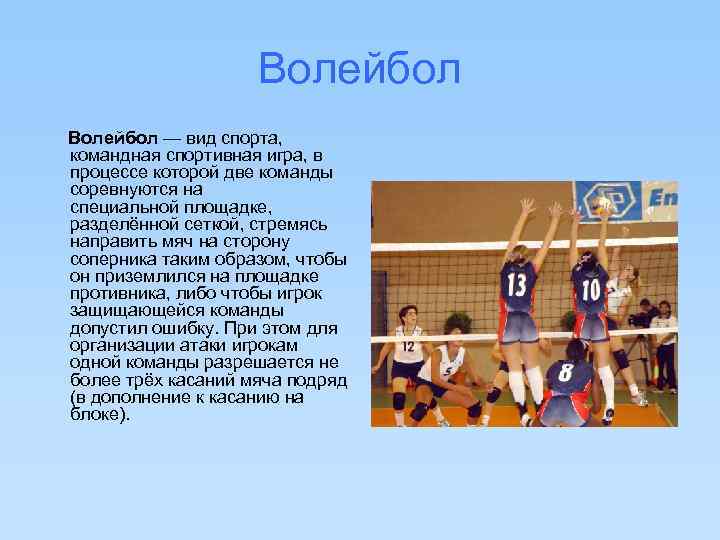 Волейбол

Волейбол — вид спорта, командная спортивная игра, в процессе которой две команды соревнуются на специальной площадке, разделённой сеткой, стремясь направить мяч на сторону соперника таким образом, чтобы он приземлился на площадке противника, либо чтобы игрок защищающейся команды допустил ошибку. При этом для организации атаки игрокам одной команды разрешается не более трёх касаний мяча подряд (в дополнение к касанию на блоке).

En

13

10

12

5

8